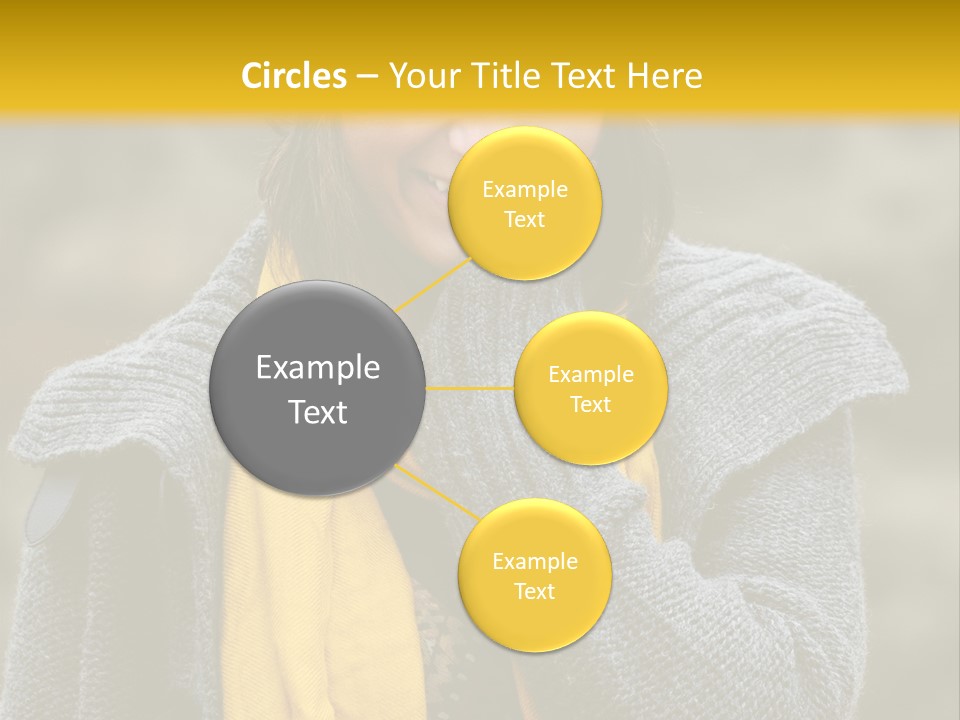 Circles – Your Title Text Here

Example Text

Example Text

Example Text

Example Text